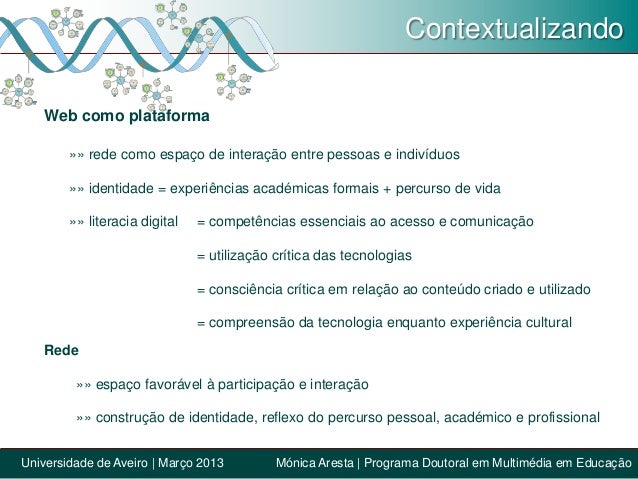 Contextualizando

Web como plataforma

»» rede como espaço de interação entre pessoas e indivíduos

»» identidade = experiências académicas formais + percurso de vida

»» literacia digital = competências essenciais ao acesso e comunicação

= utilização crítica das tecnologias

= consciência crítica em relação ao conteúdo criado e utilizado

= compreensão da tecnologia enquanto experiência cultural

Rede

»» espaço favorável à participação e interação

»» construção de identidade, reflexo do percurso pessoal, académico e profissional

Universidade de Aveiro | Março 2013

Mónica Aresta | Programa Doutoral em Multimédia em Educação